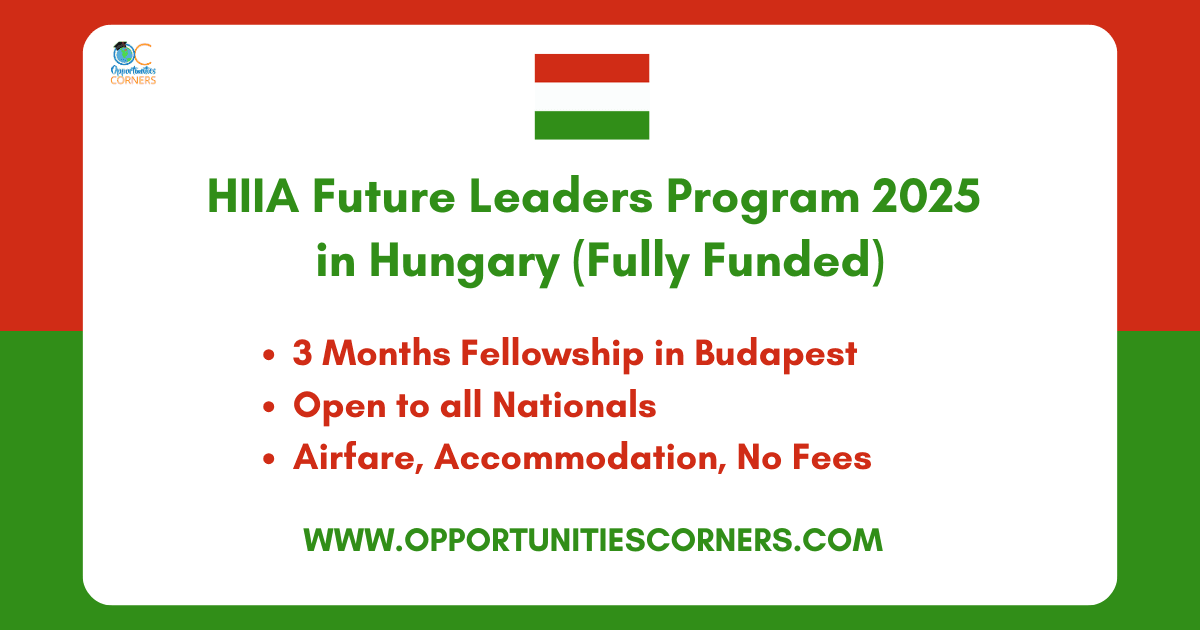 OC
Opportunities
CORNERS

HIIA Future Leaders Program 2025 in Hungary (Fully Funded)

• 3 Months Fellowship in Budapest
• Open to all Nationals
• Airfare, Accommodation, No Fees

WWW.OPPORTUNITIESCORNERS.COM